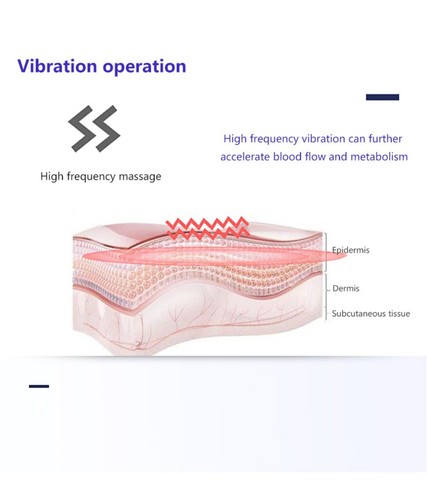 Vibration operation

High frequency massage

High frequency vibration can further accelerate blood flow and metabolism

Epidermis

Dermis

Subcutaneous tissue